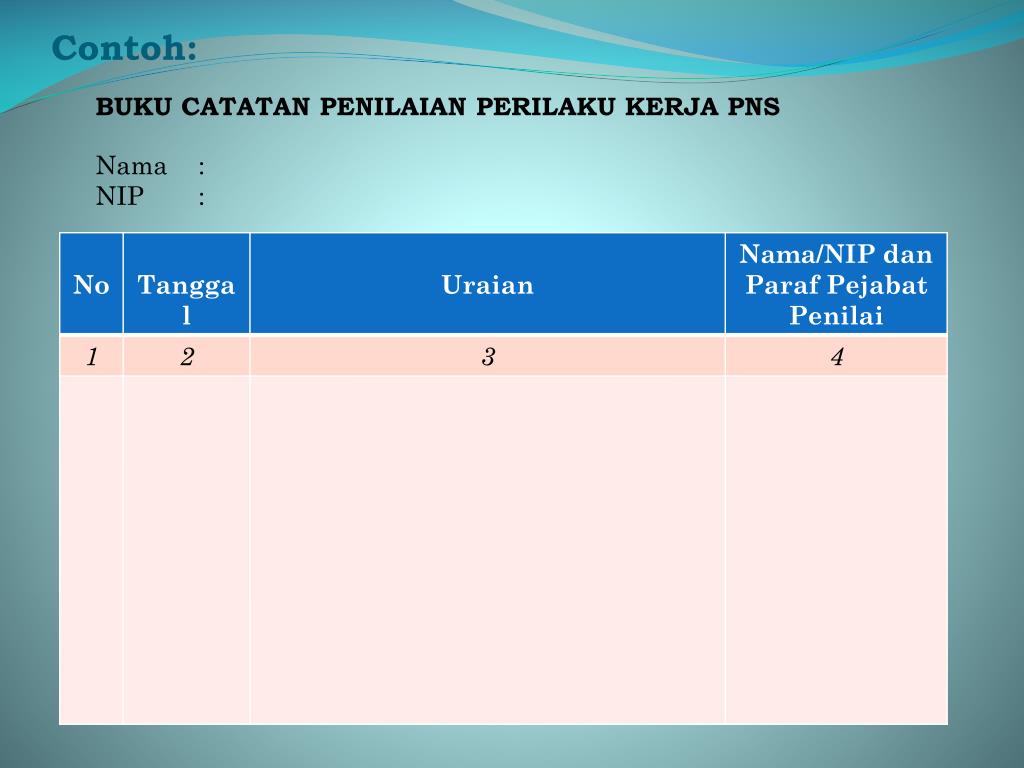 Contoh:

BUKU CATATAN PENILAIAN PERILAKU KERJA PNS

Nama :
NIP :

| No | Tanggal | Uraian | Nama/NIP dan Paraf Pejabat Penilai |
|---|---|---|---|
| 1 | 2 | 3 | 4 |
| | | | |